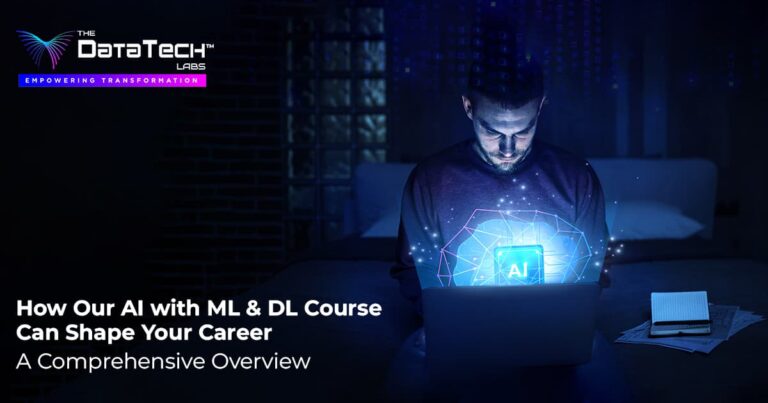 THE
DataTech™
LABS
EMPOWERING TRANSFORMATION

AI

How Our AI with ML & DL Course Can Shape Your Career
A Comprehensive Overview